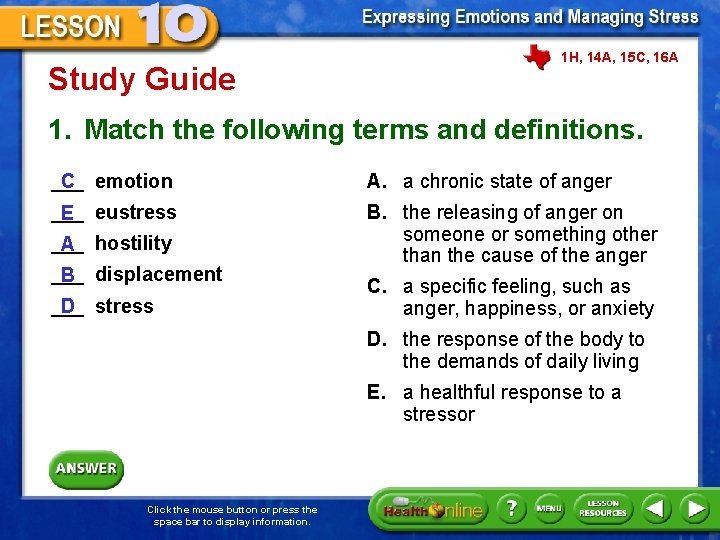 LESSON 10

Expressing Emotions and Managing Stress

1H, 14A, 15C, 16A

Study Guide

1. Match the following terms and definitions.

C emotion
E eustress
A hostility
B displacement
D stress

A. a chronic state of anger
B. the releasing of anger on someone or something other than the cause of the anger
C. a specific feeling, such as anger, happiness, or anxiety
D. the response of the body to the demands of daily living
E. a healthful response to a stressor

ANSWER

Click the mouse button or press the space bar to display information.

Health Online

?

MENU

LESSON RESOURCES